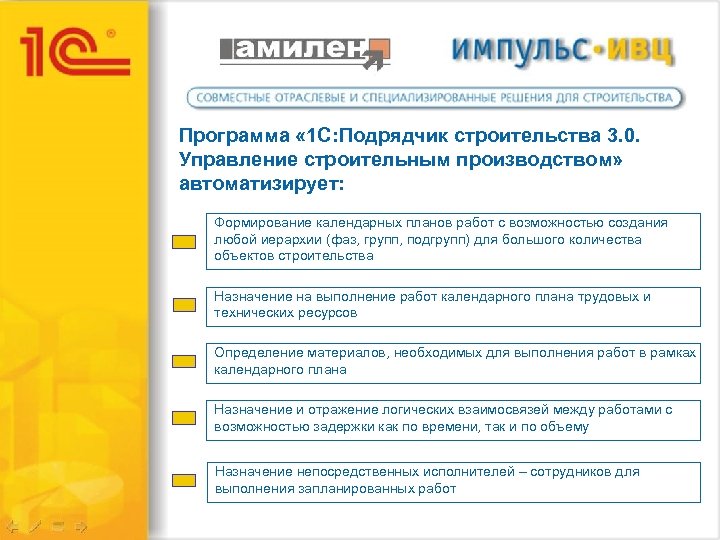 1С

амилен

ИМПУЛЬС·ИВЦ

СОВМЕСТНЫЕ ОТРАСЛЕВЫЕ И СПЕЦИАЛИЗИРОВАННЫЕ РЕШЕНИЯ ДЛЯ СТРОИТЕЛЬСТВА

Программа «1С:Подрядчик строительства 3.0. Управление строительным производством» автоматизирует:

Формирование календарных планов работ с возможностью создания любой иерархии (фаз, групп, подгрупп) для большого количества объектов строительства

Назначение на выполнение работ календарного плана трудовых и технических ресурсов

Определение материалов, необходимых для выполнения работ в рамках календарного плана

Назначение и отражение логических взаимосвязей между работами с возможностью задержки как по времени, так и по объему

Назначение непосредственных исполнителей – сотрудников для выполнения запланированных работ